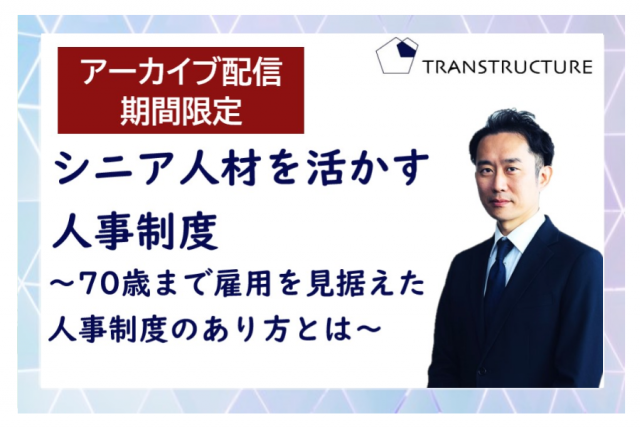 アーカイブ配信
期間限定

TRANSTRUCTURE

シニア人材を活かす
人事制度
～70歳まで雇用を見据えた
人事制度のあり方とは～